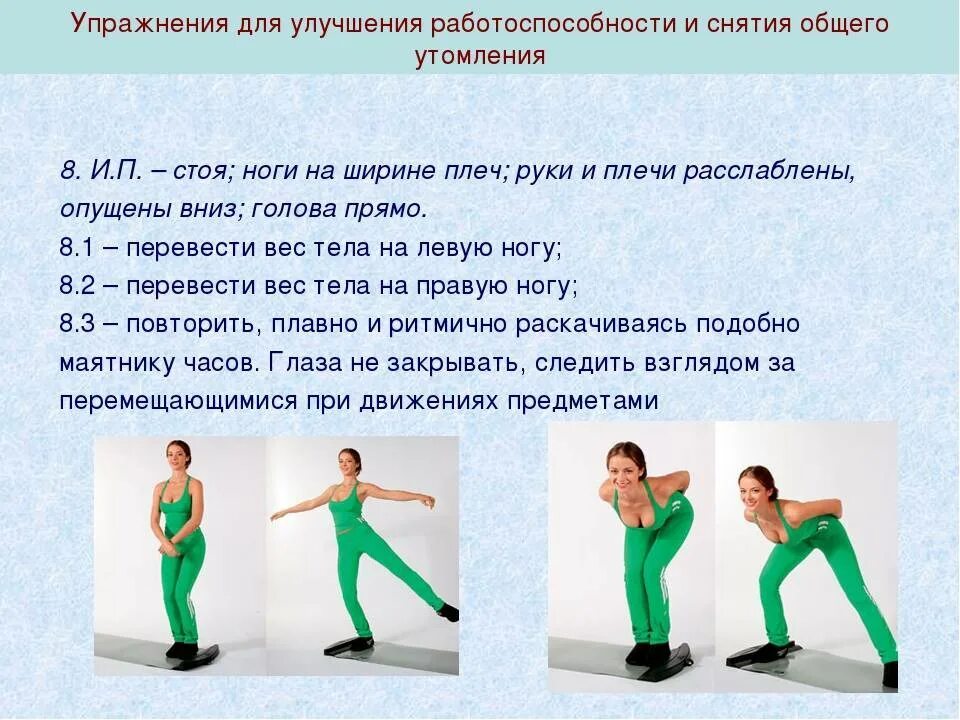 Упражнения для улучшения работоспособности и снятия общего утомления

8. И.П. – стоя; ноги на ширине плеч; руки и плечи расслаблены, опущены вниз; голова прямо.
8.1 – перевести вес тела на левую ногу;
8.2 – перевести вес тела на правую ногу;
8.3 – повторить, плавно и ритмично раскачиваясь подобно маятнику часов. Глаза не закрывать, следить взглядом за перемещающимися при движениях предметами